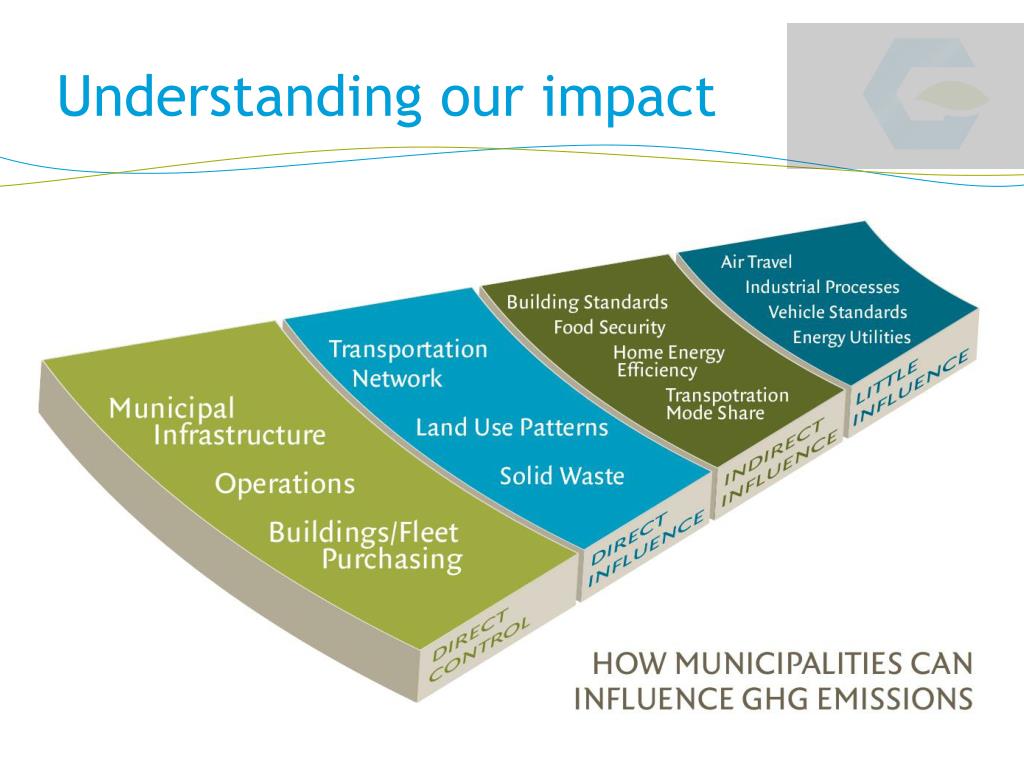 Understanding our impact

Municipal Infrastructure

Operations

Buildings/Fleet Purchasing

DIRECT CONTROL

Transportation Network

Land Use Patterns

Solid Waste

DIRECT INFLUENCE

Building Standards

Food Security

Home Energy Efficiency

Transpotration Mode Share

INDIRECT INFLUENCE

Air Travel

Industrial Processes

Vehicle Standards

Energy Utilities

LITTLE INFLUENCE

HOW MUNICIPALITIES CAN INFLUENCE GHG EMISSIONS